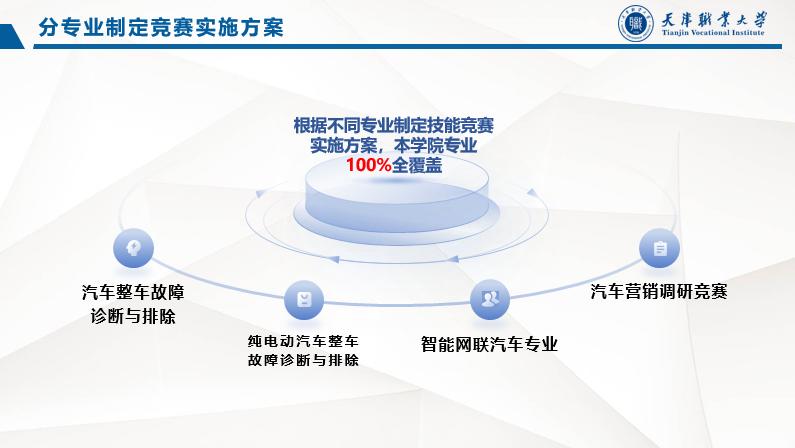 分专业制定竞赛实施方案

天津職業大學
Tianjin Vocational Institute

根据不同专业制定技能竞赛实施方案，本学院专业100%全覆盖

汽车整车故障诊断与排除

纯电动汽车整车故障诊断与排除

智能网联汽车专业

汽车营销调研竞赛